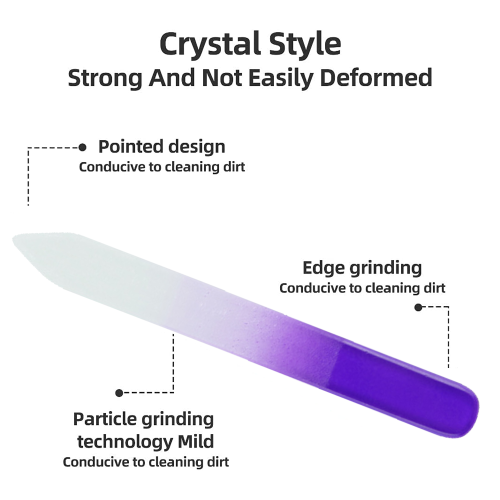 Crystal Style
Strong And Not Easily Deformed

Pointed design
Conducive to cleaning dirt

Edge grinding
Conducive to cleaning dirt

Particle grinding technology Mild
Conducive to cleaning dirt